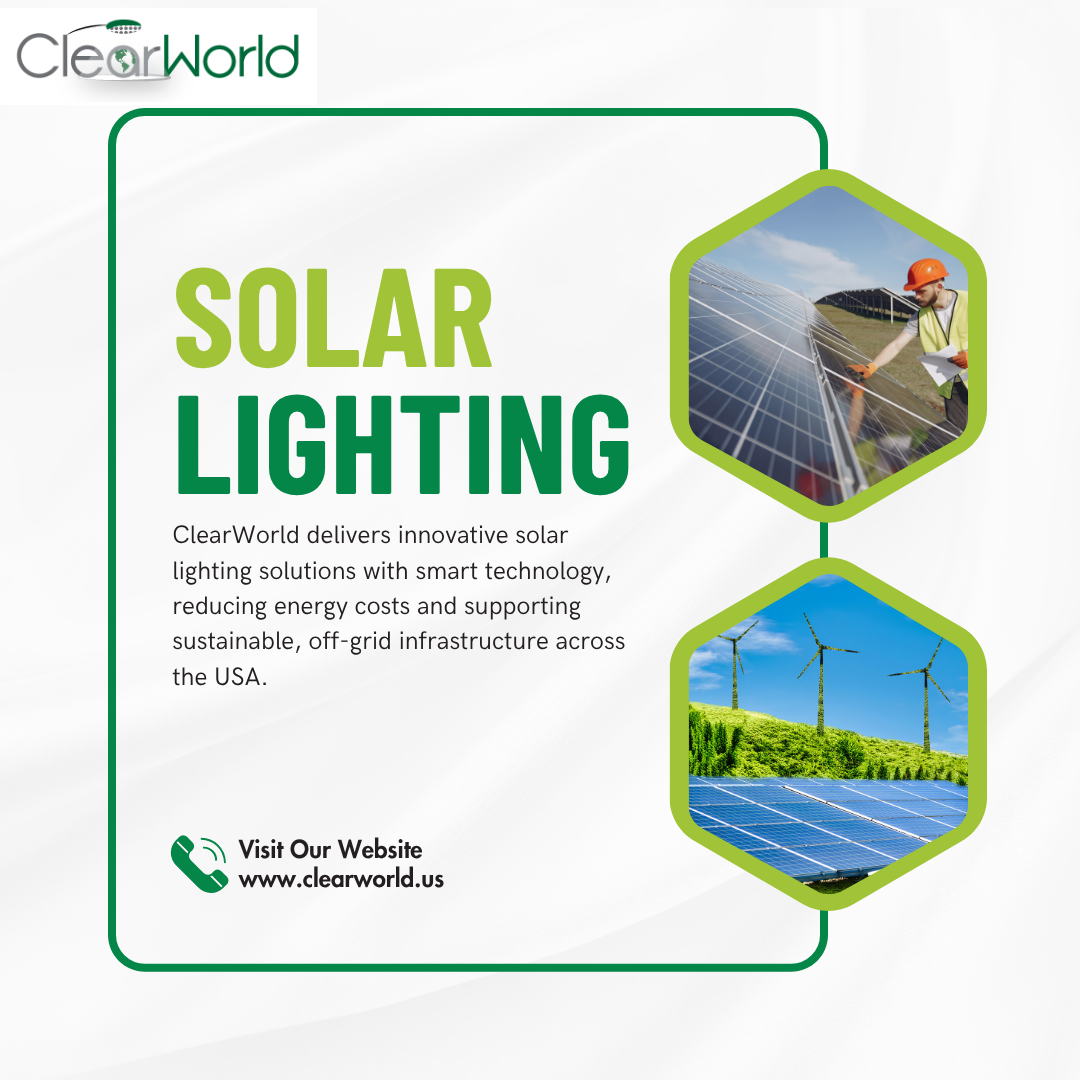 ClearWorld

SOLAR LIGHTING

ClearWorld delivers innovative solar lighting solutions with smart technology, reducing energy costs and supporting sustainable, off-grid infrastructure across the USA.

Visit Our Website
www.clearworld.us